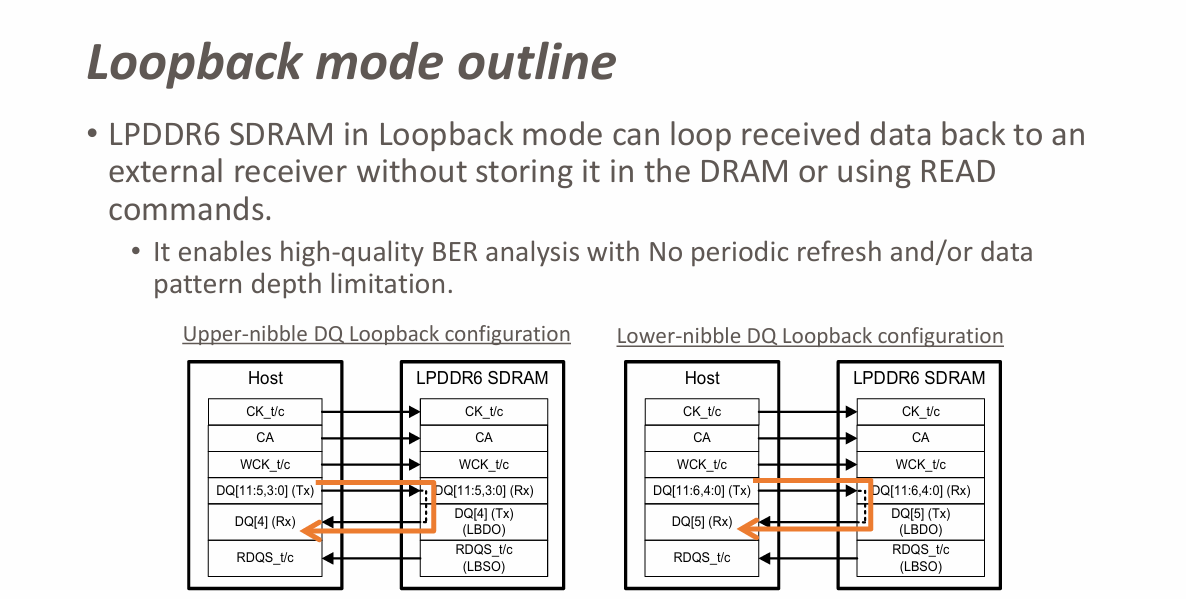 Loopback mode outline

• LPDDR6 SDRAM in Loopback mode can loop received data back to an external receiver without storing it in the DRAM or using READ commands.

• It enables high-quality BER analysis with No periodic refresh and/or data pattern depth limitation.

Upper-nibble DQ Loopback configuration

Host

CK_t/c

CA

WCK_t/c

DQ[11:5,3:0] (Tx)

DQ[4] (Rx)

RDQS_t/c

LPDDR6 SDRAM

CK_t/c

CA

WCK_t/c

DQ[11:5,3:0] (Rx)

DQ[4] (Tx) (LBDO)

RDQS_t/c (LBSO)

Lower-nibble DQ Loopback configuration

Host

CK_t/c

CA

WCK_t/c

DQ[11:6,4:0] (Tx)

DQ[5] (Rx)

RDQS_t/c

LPDDR6 SDRAM

CK_t/c

CA

WCK_t/c

DQ[11:6,4:0] (Rx)

DQ[5] (Tx) (LBDO)

RDQS_t/c (LBSO)